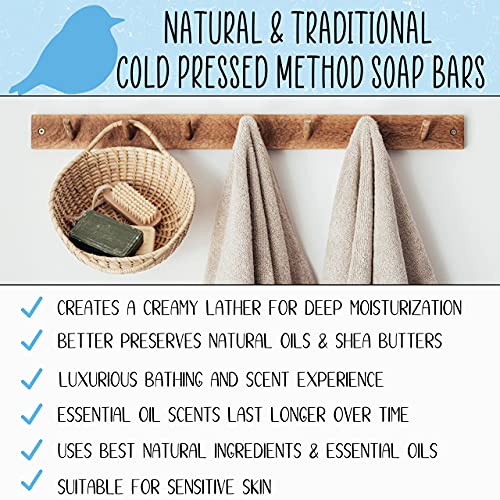 NATURAL & TRADITIONAL
COLD PRESSED METHOD SOAP BARS

✓ CREATES A CREAMY LATHER FOR DEEP MOISTURIZATION
✓ BETTER PRESERVES NATURAL OILS & SHEA BUTTERS
✓ LUXURIOUS BATHING AND SCENT EXPERIENCE
✓ ESSENTIAL OIL SCENTS LAST LONGER OVER TIME
✓ USES BEST NATURAL INGREDIENTS & ESSENTIAL OILS
✓ SUITABLE FOR SENSITIVE SKIN